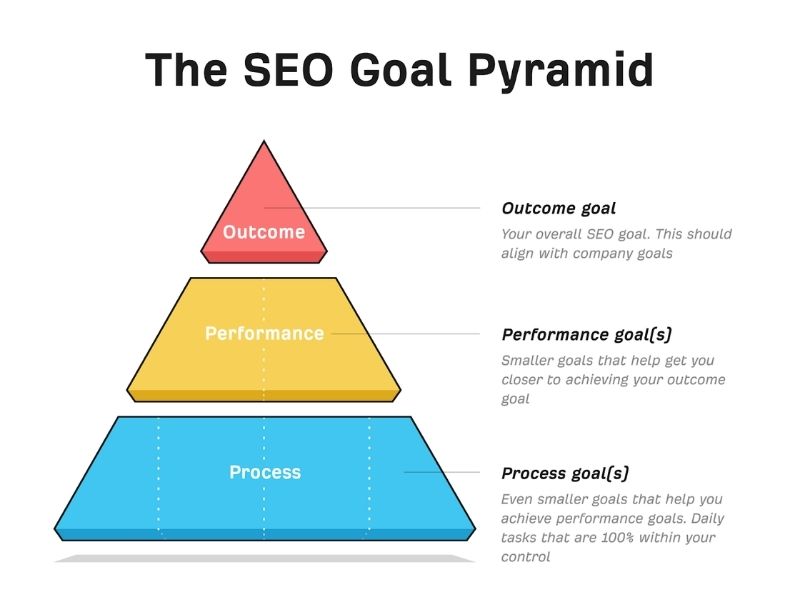 The SEO Goal Pyramid

Outcome

Performance

Process

Outcome goal

Your overall SEO goal. This should align with company goals

Performance goal(s)

Smaller goals that help get you closer to achieving your outcome goal

Process goal(s)

Even smaller goals that help you achieve performance goals. Daily tasks that are 100% within your control